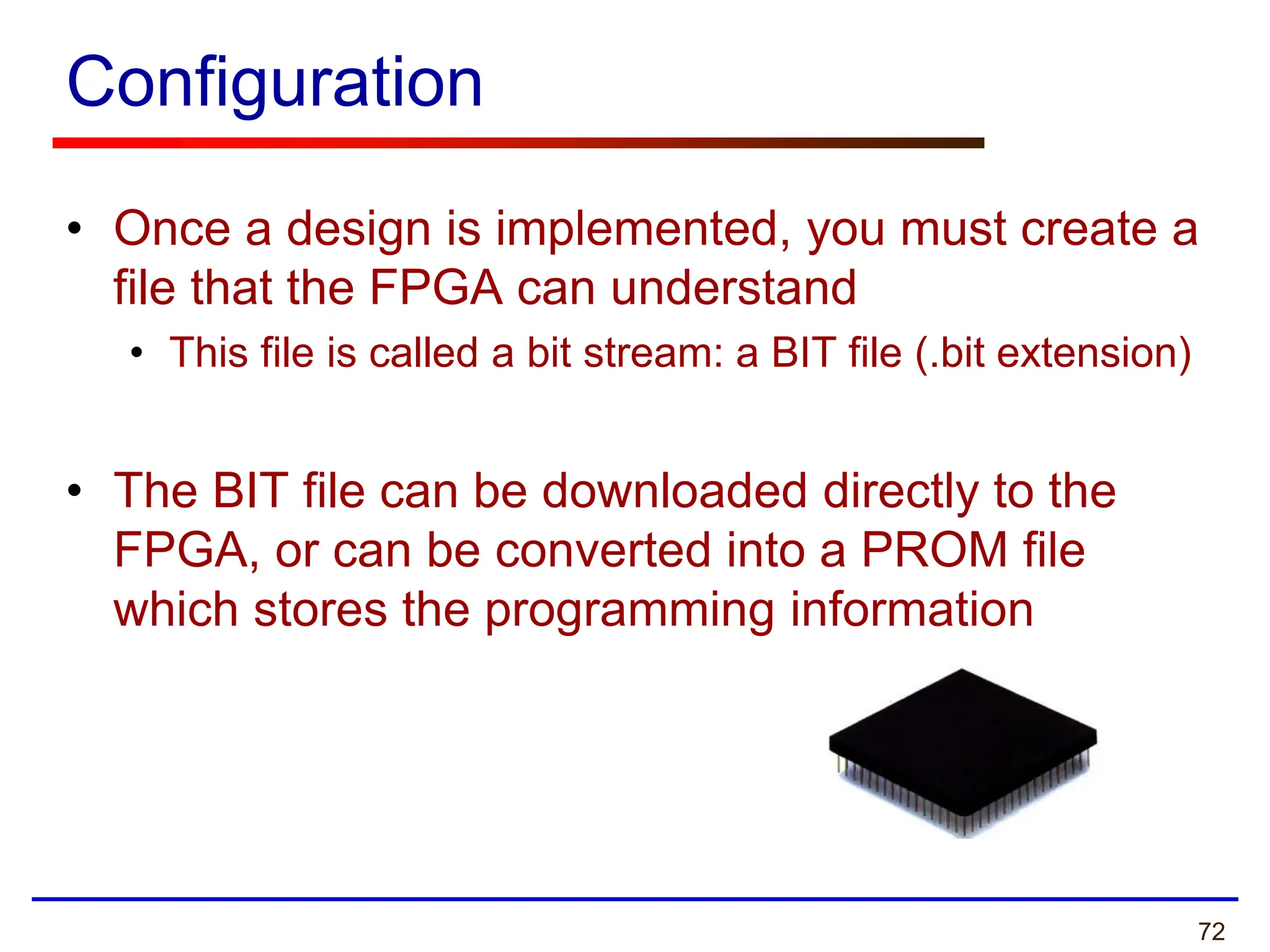 Configuration

• Once a design is implemented, you must create a file that the FPGA can understand
  • This file is called a bit stream: a BIT file (.bit extension)

• The BIT file can be downloaded directly to the FPGA, or can be converted into a PROM file which stores the programming information

72